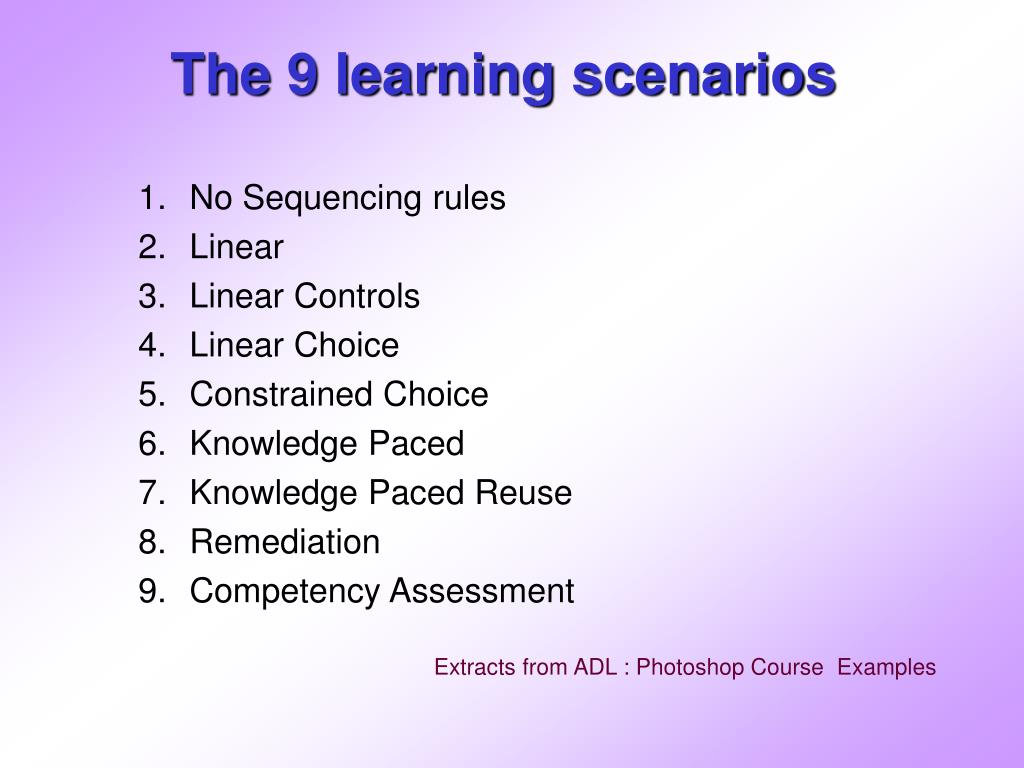 The 9 learning scenarios

1. No Sequencing rules
2. Linear
3. Linear Controls
4. Linear Choice
5. Constrained Choice
6. Knowledge Paced
7. Knowledge Paced Reuse
8. Remediation
9. Competency Assessment

Extracts from ADL : Photoshop Course Examples